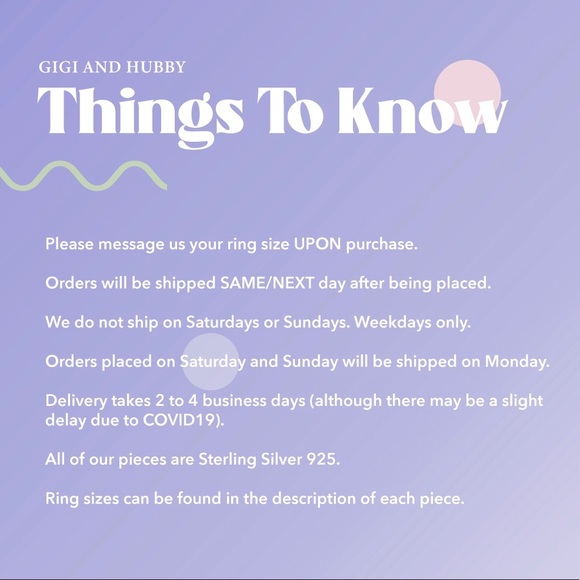 GIGI AND HUBBY

Things To Know

Please message us your ring size UPON purchase.

Orders will be shipped SAME/NEXT day after being placed.

We do not ship on Saturdays or Sundays. Weekdays only.

Orders placed on Saturday and Sunday will be shipped on Monday.

Delivery takes 2 to 4 business days (although there may be a slight delay due to COVID19).

All of our pieces are Sterling Silver 925.

Ring sizes can be found in the description of each piece.